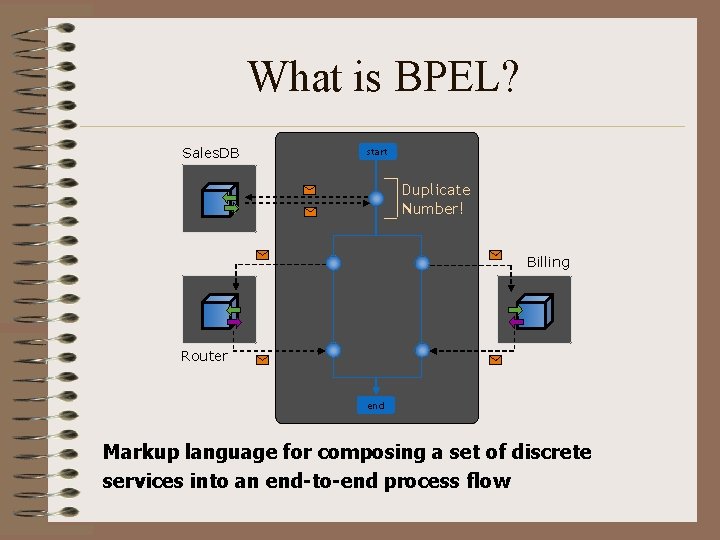 What is BPEL?

SalesDB

start

Duplicate Number!

Billing

Router

end

Markup language for composing a set of discrete services into an end-to-end process flow